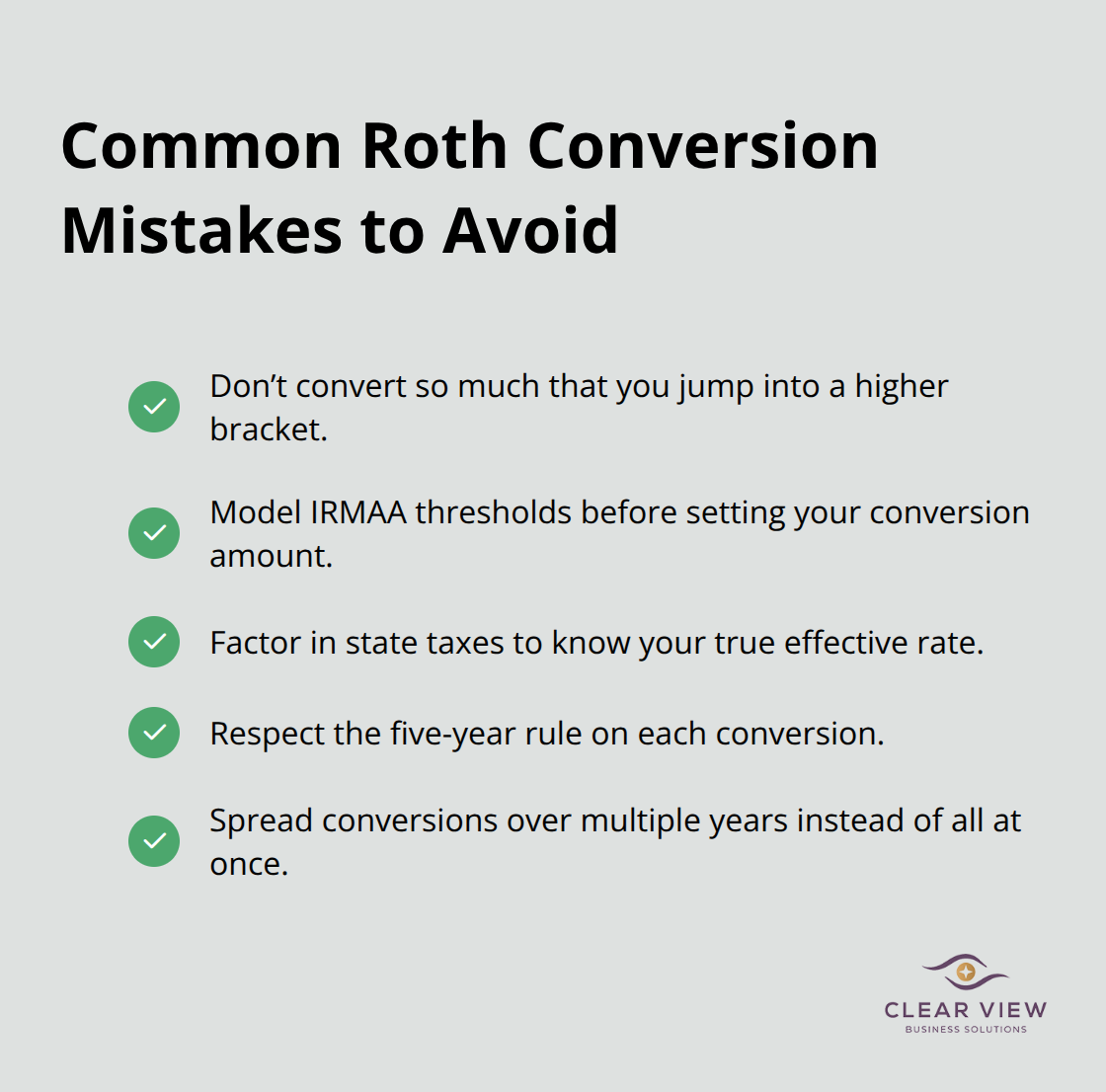 Common Roth Conversion Mistakes to Avoid

Don’t convert so much that you jump into a higher bracket.

Model IRMAA thresholds before setting your conversion amount.

Factor in state taxes to know your true effective rate.

Respect the five-year rule on each conversion.

Spread conversions over multiple years instead of all at once.

CLEAR VIEW
BUSINESS SOLUTIONS